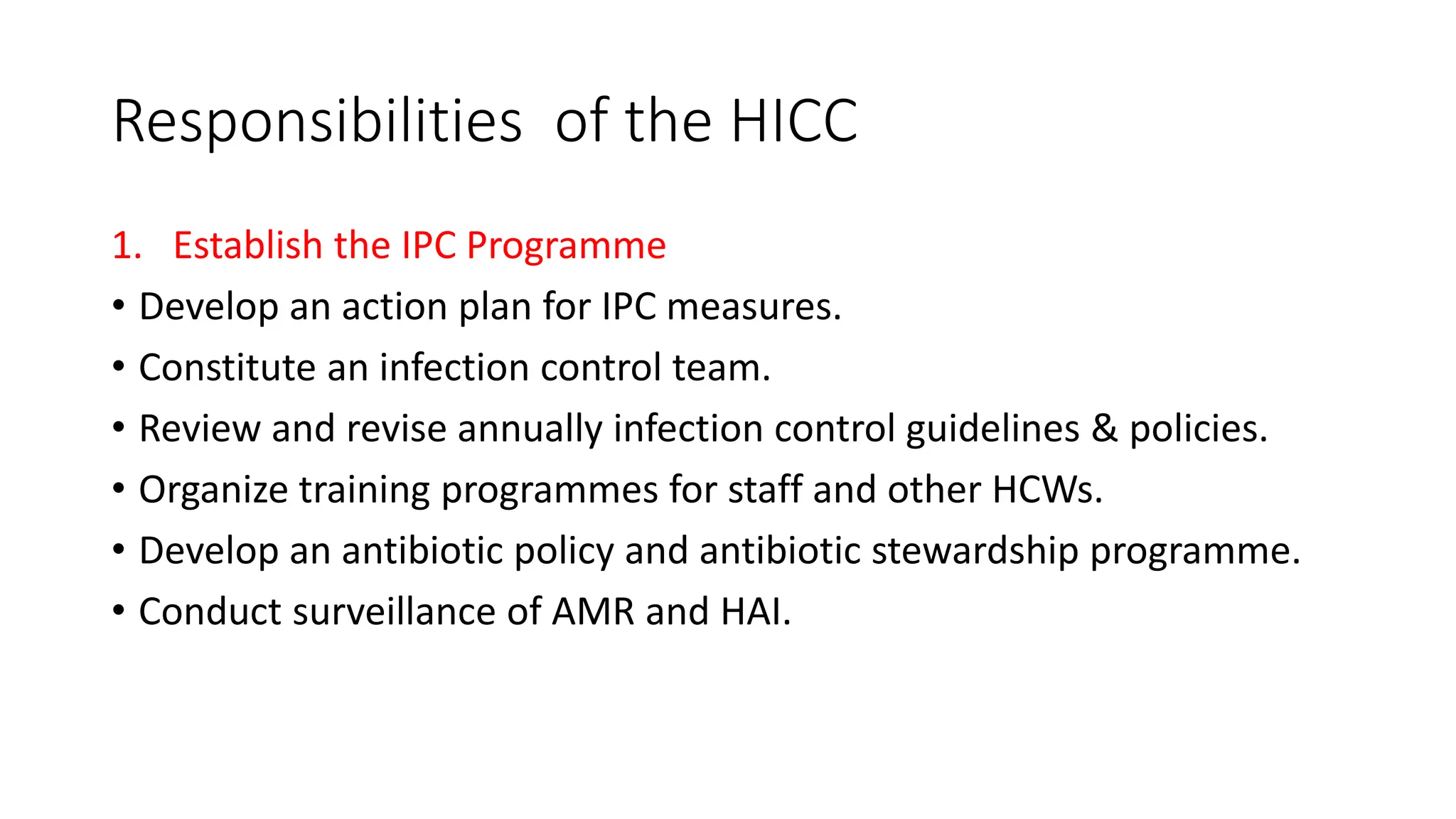 Responsibilities of the HICC

1. Establish the IPC Programme

• Develop an action plan for IPC measures.
• Constitute an infection control team.
• Review and revise annually infection control guidelines & policies.
• Organize training programmes for staff and other HCWs.
• Develop an antibiotic policy and antibiotic stewardship programme.
• Conduct surveillance of AMR and HAI.